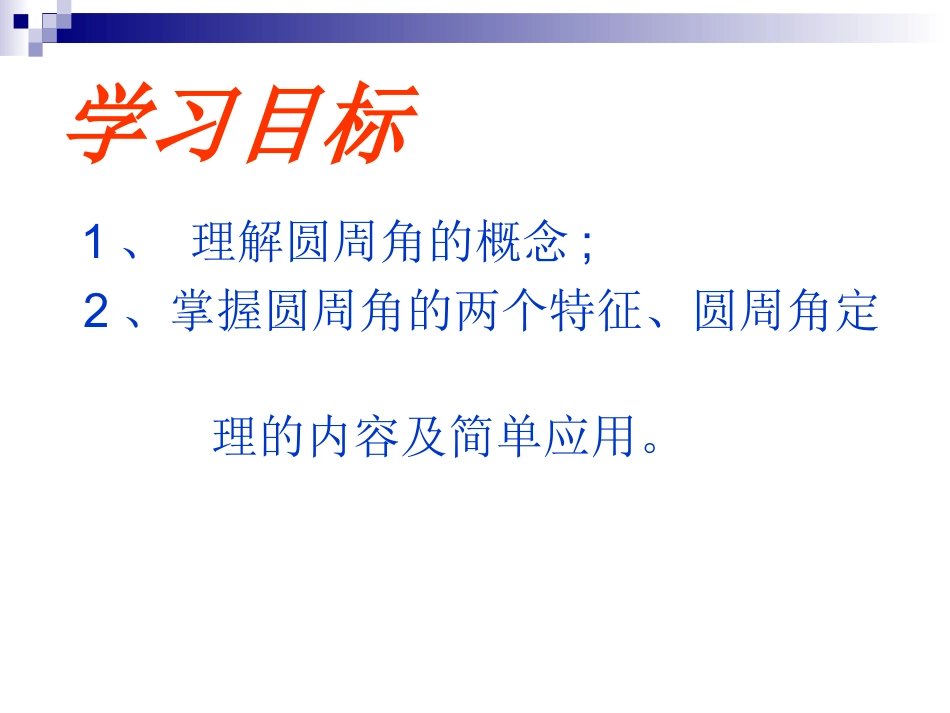 学习目标

1、 理解圆周角的概念;

2、掌握圆周角的两个特征、圆周角定理的内容及简单应用。